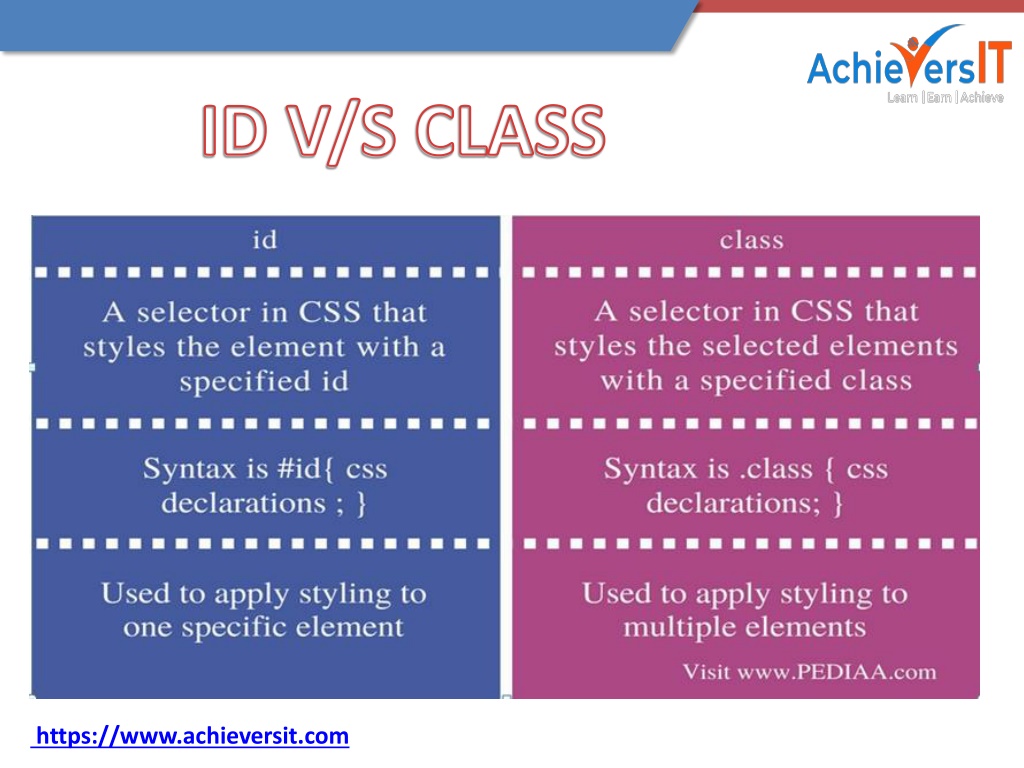 AchieversIT
Learn | Earn | Achieve

ID V/S CLASS

| id | class |
|---|---|
| A selector in CSS that styles the element with a specified id | A selector in CSS that styles the selected elements with a specified class |
| Syntax is #id{ css declarations ; } | Syntax is .class { css declarations; } |
| Used to apply styling to one specific element | Used to apply styling to multiple elements |

Visit www.PEDIAA.com

https://www.achieversit.com